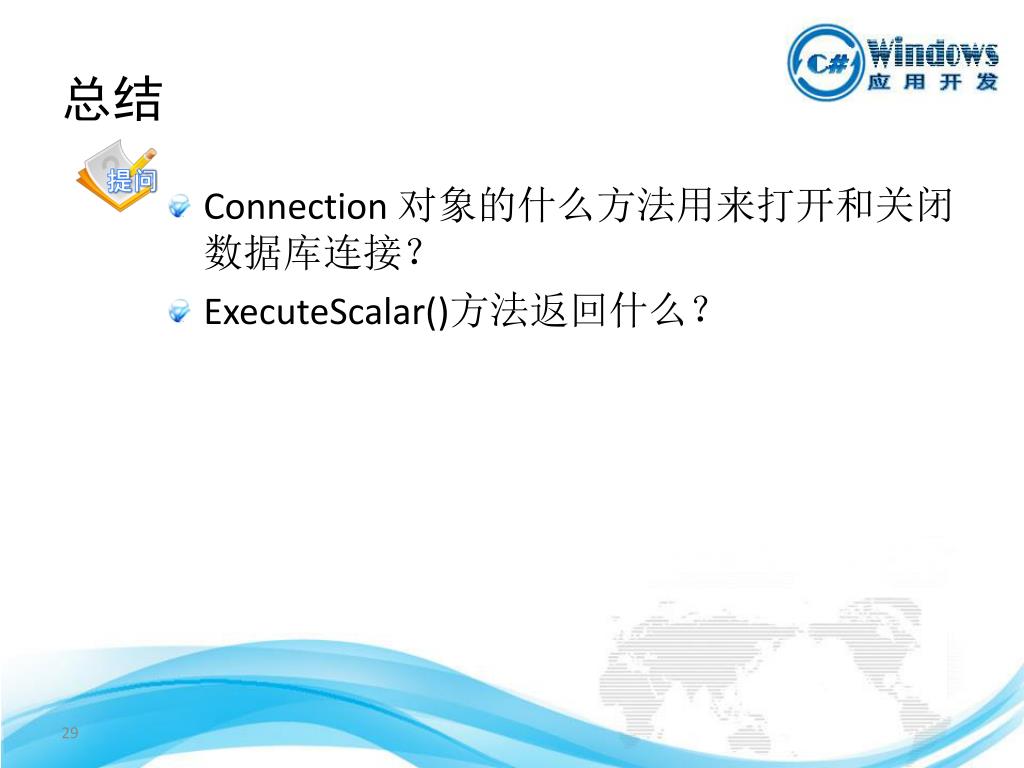 C# Windows 应用开发

总结

提问

Connection 对象的什么方法用来打开和关闭数据库连接？

ExecuteScalar()方法返回什么？

29